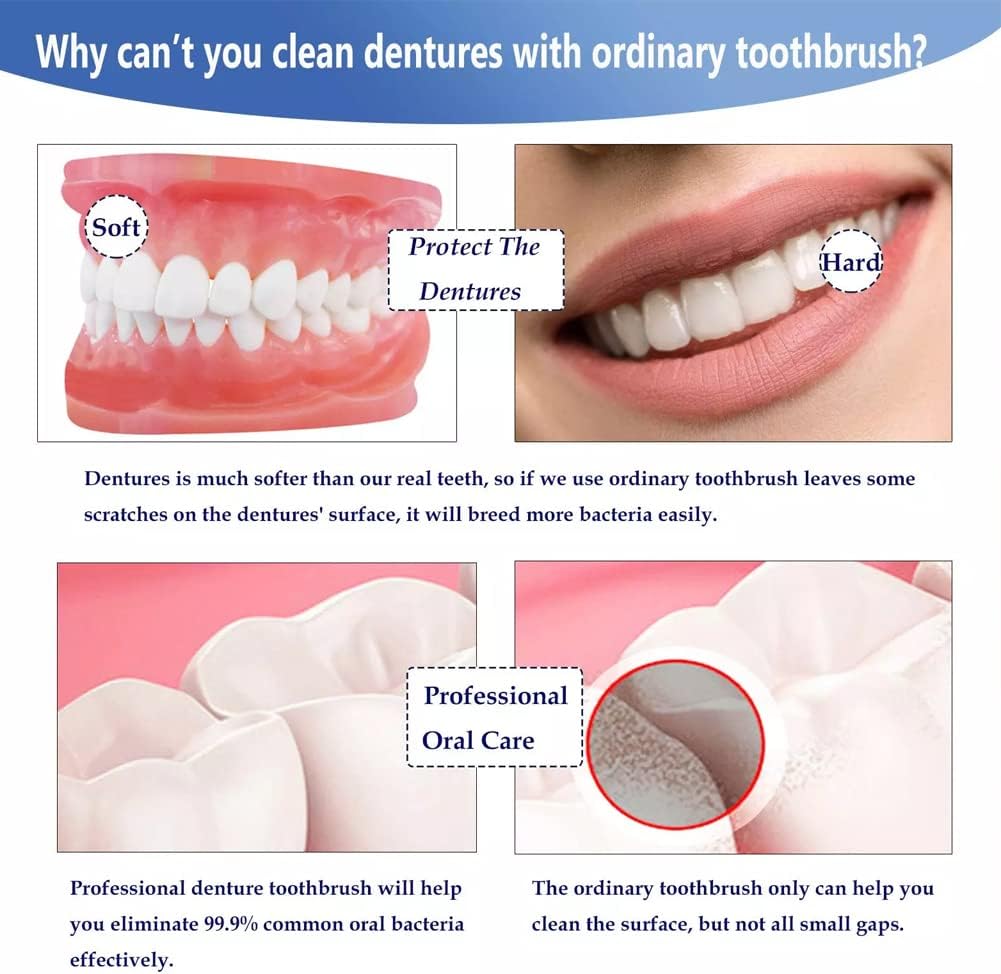 Why can't you clean dentures with ordinary toothbrush?

Soft

Protect The Dentures

Hard

Dentures is much softer than our real teeth, so if we use ordinary toothbrush leaves some scratches on the dentures' surface, it will breed more bacteria easily.

Professional Oral Care

Professional denture toothbrush will help you eliminate 99.9% common oral bacteria effectively.

The ordinary toothbrush only can help you clean the surface, but not all small gaps.